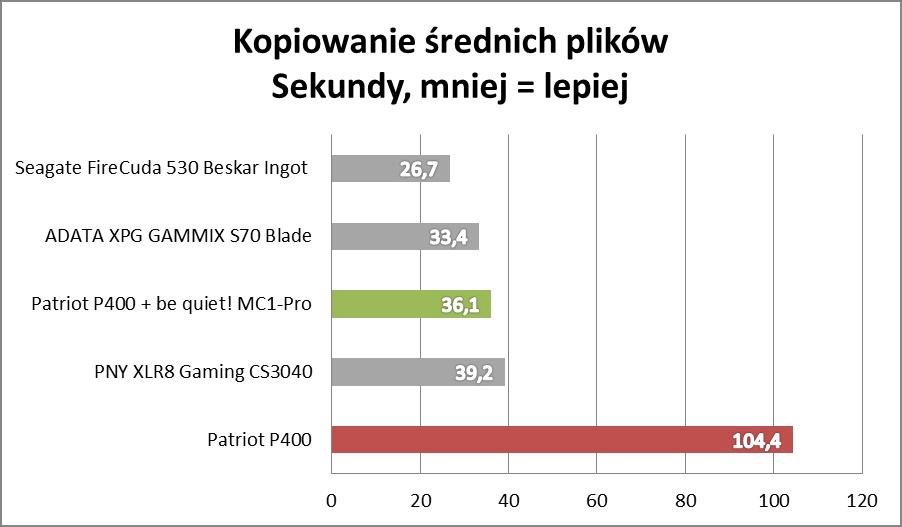 Kopiowanie średnich plików
Sekundy, mniej = lepiej

Seagate FireCuda 530 Beskar Ingot 26,7
ADATA XPG GAMMIX S70 Blade 33,4
Patriot P400 + be quiet! MC1-Pro 36,1
PNY XLR8 Gaming CS3040 39,2
Patriot P400 104,4

0 20 40 60 80 100 120